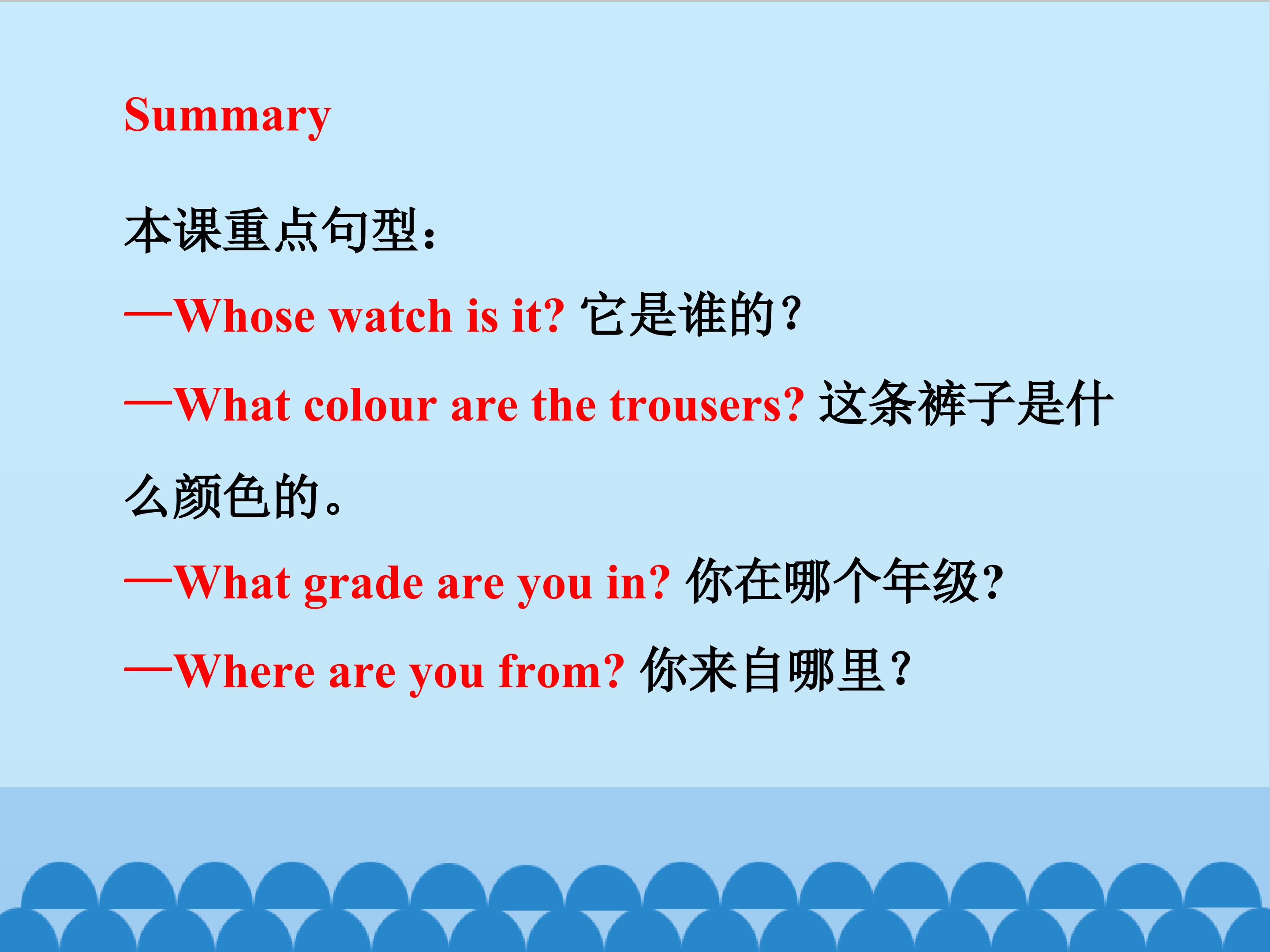 Summary

本课重点句型：

—Whose watch is it? 它是谁的？

—What colour are the trousers? 这条裤子是什么颜色的。

—What grade are you in? 你在哪个年级?

—Where are you from? 你来自哪里？